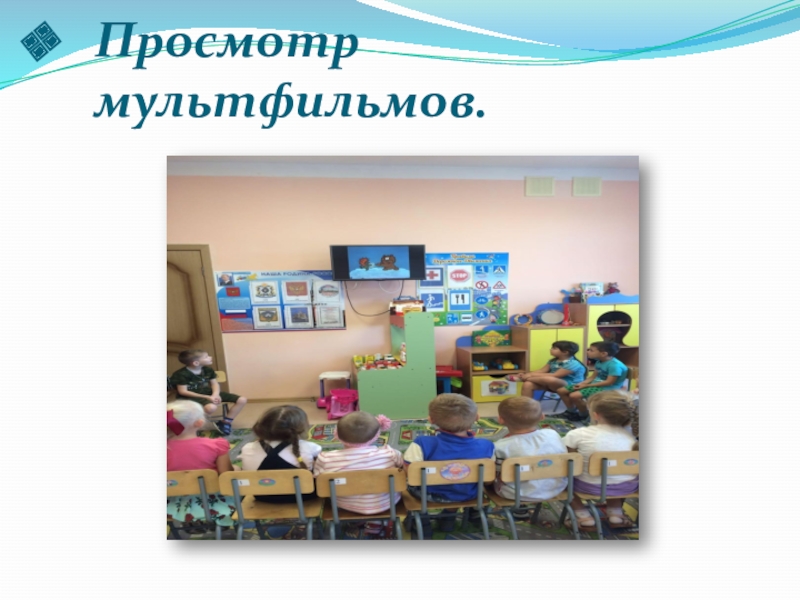 Просмотр мультфильмов.

НАША РОДИНА

STOP